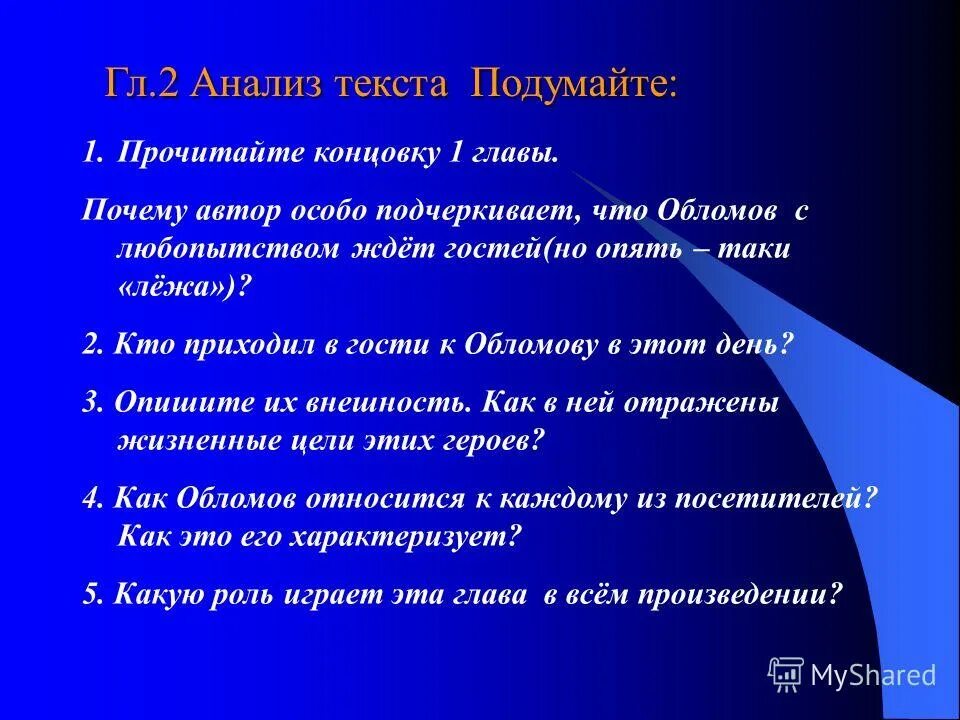 Гл.2 Анализ текста Подумайте:

1. Прочитайте концовку 1 главы.

Почему автор особо подчеркивает, что Обломов с любопытством ждёт гостей(но опять – таки «лёжа»)?

2. Кто приходил в гости к Обломову в этот день?

3. Опишите их внешность. Как в ней отражены жизненные цели этих героев?

4. Как Обломов относится к каждому из посетителей? Как это его характеризует?

5. Какую роль играет эта глава в всём произведении?

MyShared